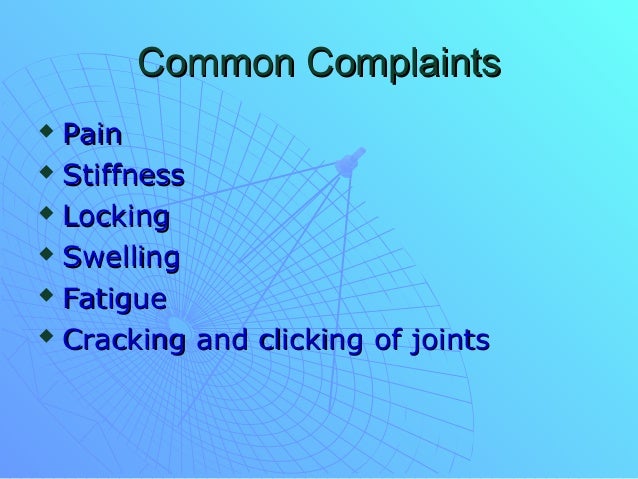 Common Complaints

- Pain
- Stiffness
- Locking
- Swelling
- Fatigue
- Cracking and clicking of joints